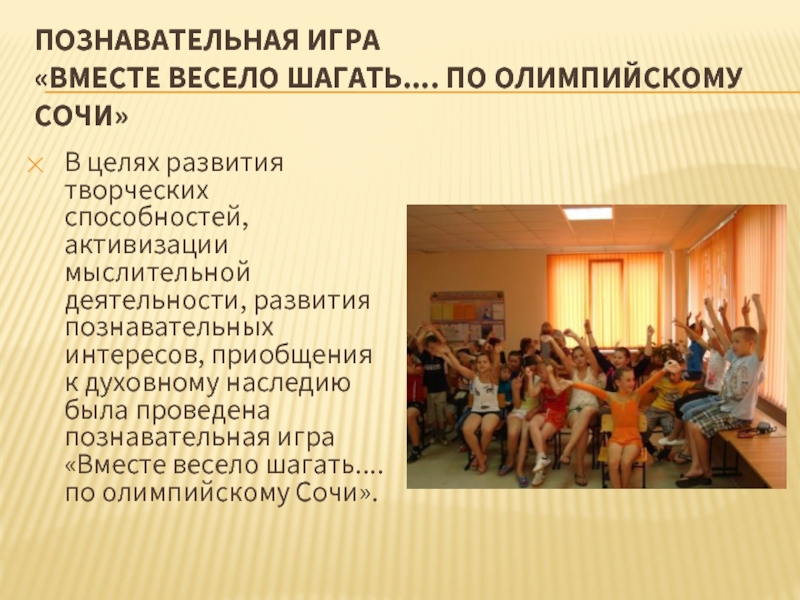 ПОЗНАВАТЕЛЬНАЯ ИГРА «ВМЕСТЕ ВЕСЕЛО ШАГАТЬ…. ПО ОЛИМПИЙСКОМУ СОЧИ»

В целях развития творческих способностей, активизации мыслительной деятельности, развития познавательных интересов, приобщения к духовному наследию была проведена познавательная игра «Вместе весело шагать…. по олимпийскому Сочи».